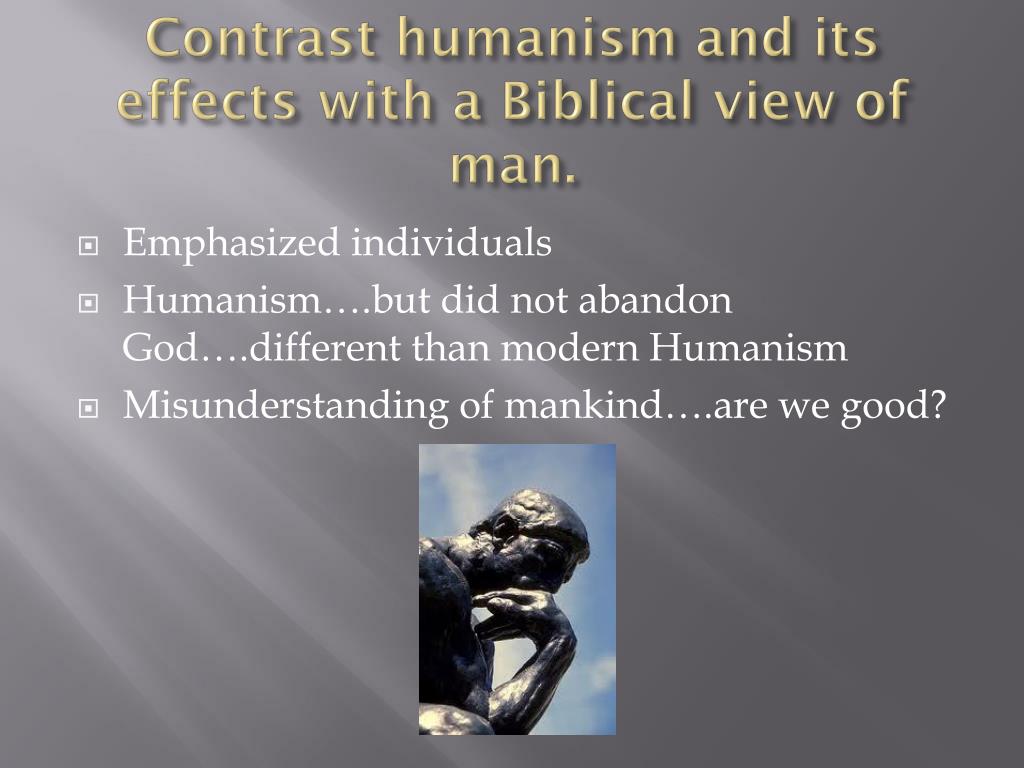 Contrast humanism and its effects with a Biblical view of man.

Emphasized individuals

Humanism….but did not abandon God….different than modern Humanism

Misunderstanding of mankind….are we good?